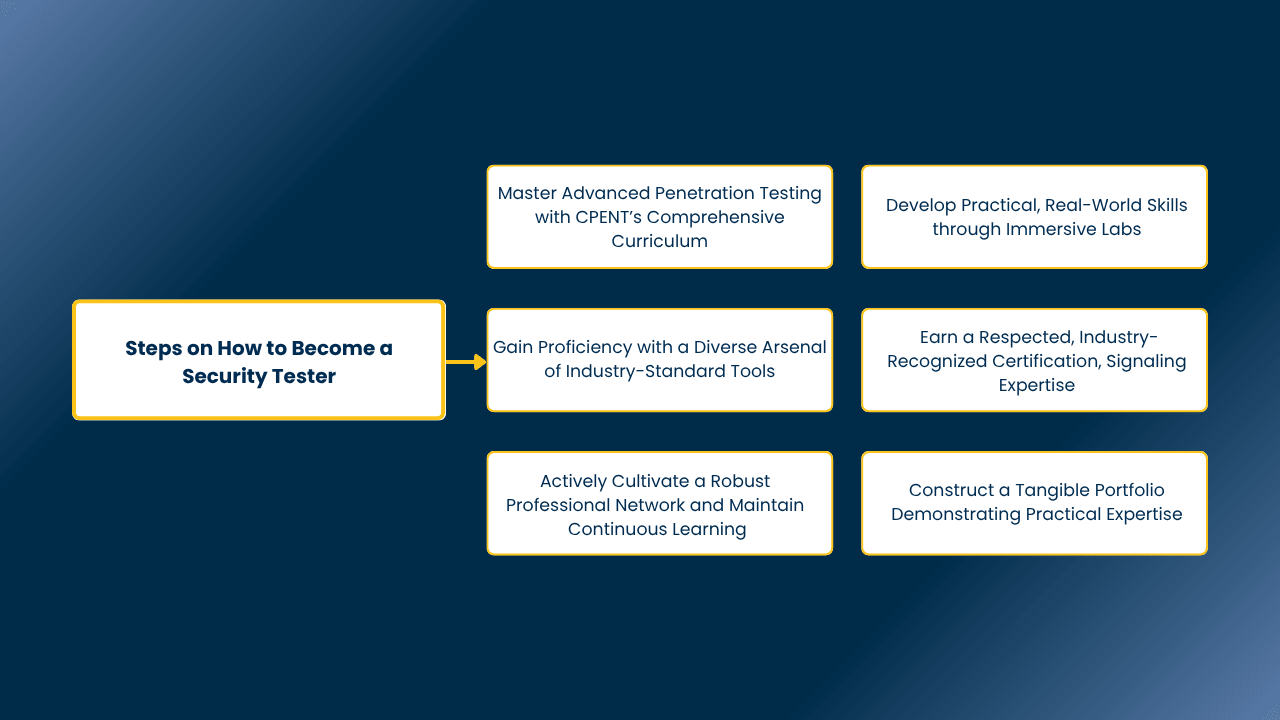 Steps on How to Become a Security Tester

Master Advanced Penetration Testing with CPENT's Comprehensive Curriculum

Develop Practical, Real-World Skills through Immersive Labs

Gain Proficiency with a Diverse Arsenal of Industry-Standard Tools

Earn a Respected, Industry-Recognized Certification, Signaling Expertise

Actively Cultivate a Robust Professional Network and Maintain Continuous Learning

Construct a Tangible Portfolio Demonstrating Practical Expertise